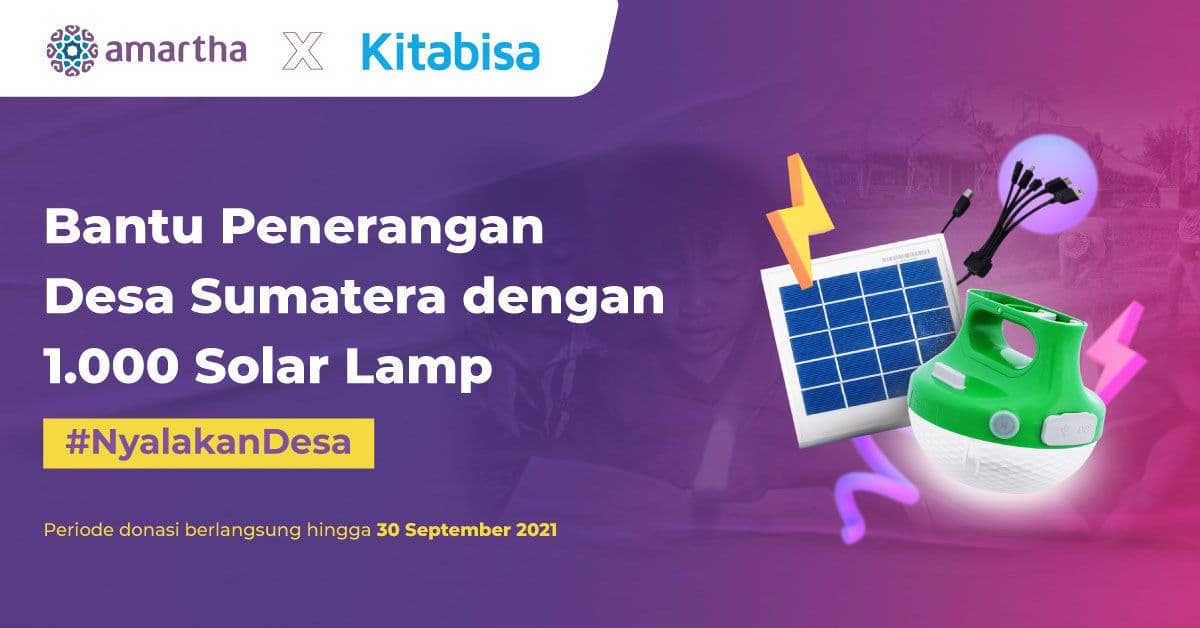 amartha X Kitabisa

Bantu Penerangan Desa Sumatera dengan 1.000 Solar Lamp

#NyalakanDesa

Periode donasi berlangsung hingga 30 September 2021